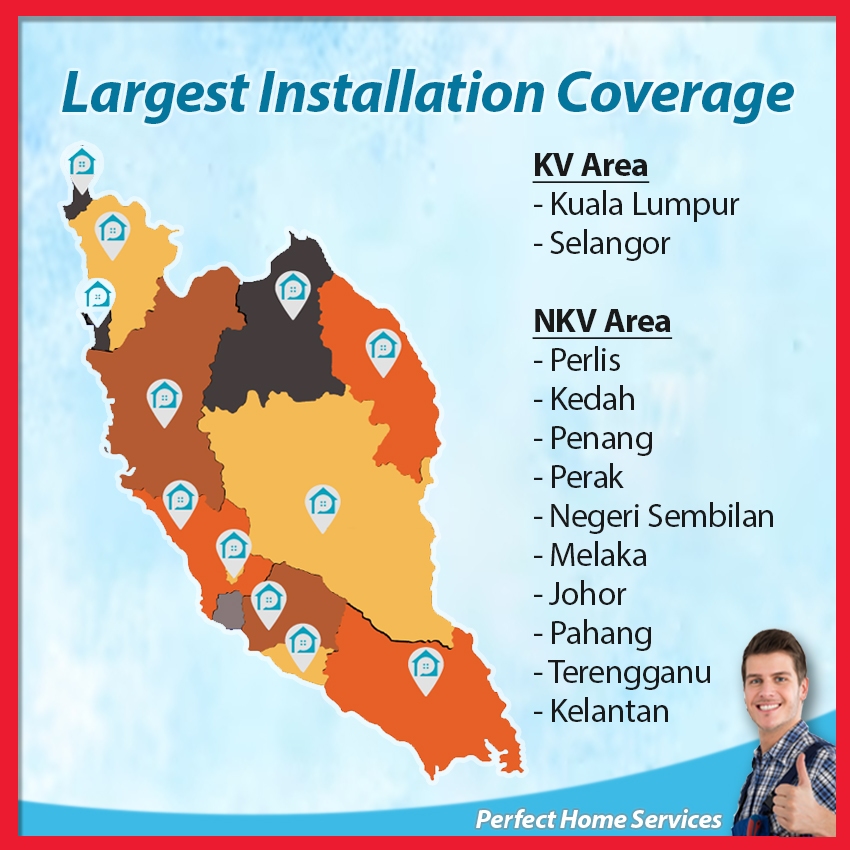 Largest Installation Coverage

KV Area
- Kuala Lumpur
- Selangor

NKV Area
- Perlis
- Kedah
- Penang
- Perak
- Negeri Sembilan
- Melaka
- Johor
- Pahang
- Terengganu
- Kelantan

Perfect Home Services